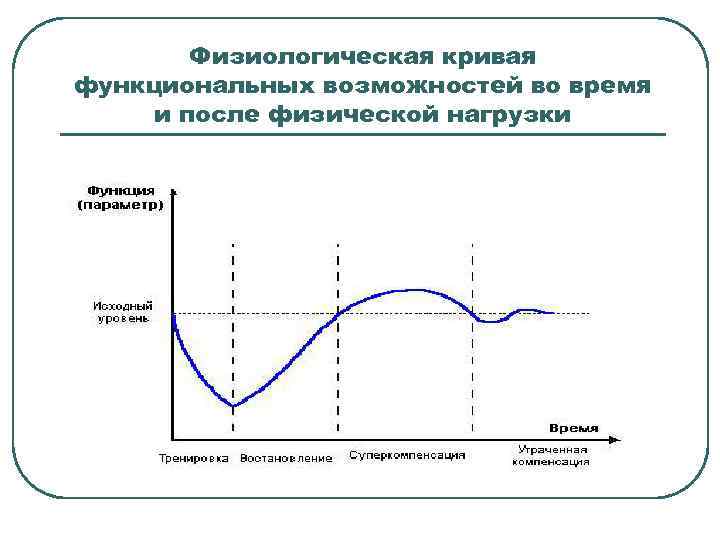 Физиологическая кривая функциональных возможностей во время и после физической нагрузки

Функция (параметр)

Исходный уровень

Время

Тренировка

Востановление

Суперкомпенсация

Утраченная компенсация